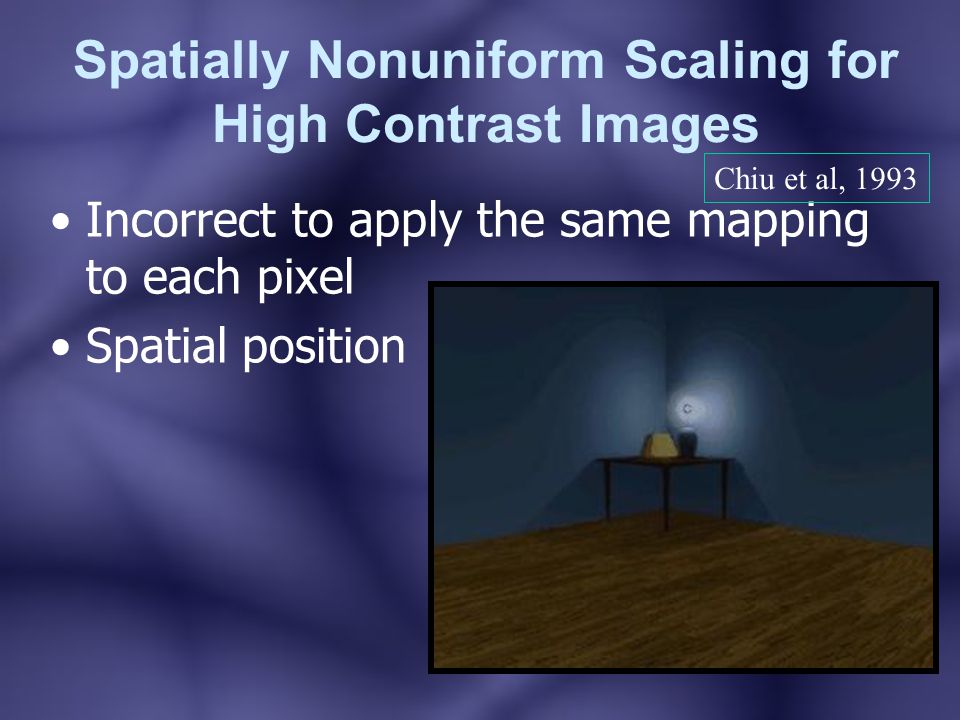 Spatially Nonuniform Scaling for High Contrast Images

Chiu et al, 1993

• Incorrect to apply the same mapping to each pixel
• Spatial position